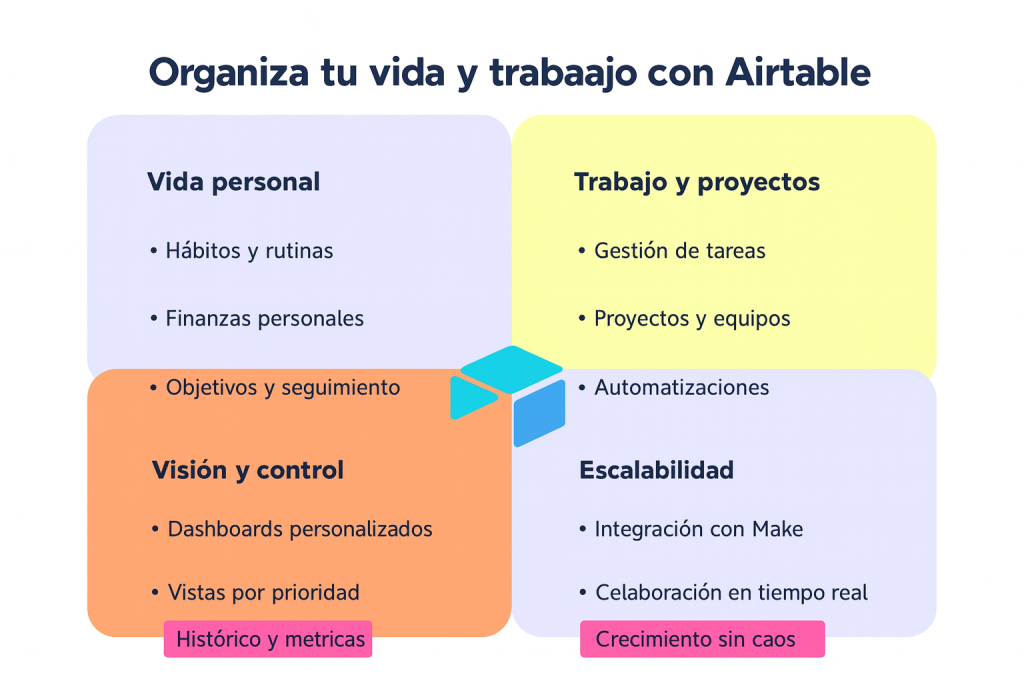 Organiza tu vida y trabaajo con Airtable

Vida personal

• Hábitos y rutinas

• Finanzas personales

• Objetivos y seguimiento

Trabajo y proyectos

• Gestión de tareas

• Proyectos y equipos

• Automatizaciones

Visión y control

• Dashboards personalizados

• Vistas por prioridad

Histórico y metricas

Escalabilidad

• Integración con Make

• Celaboración en tiempo real

Crecimiento sin caos